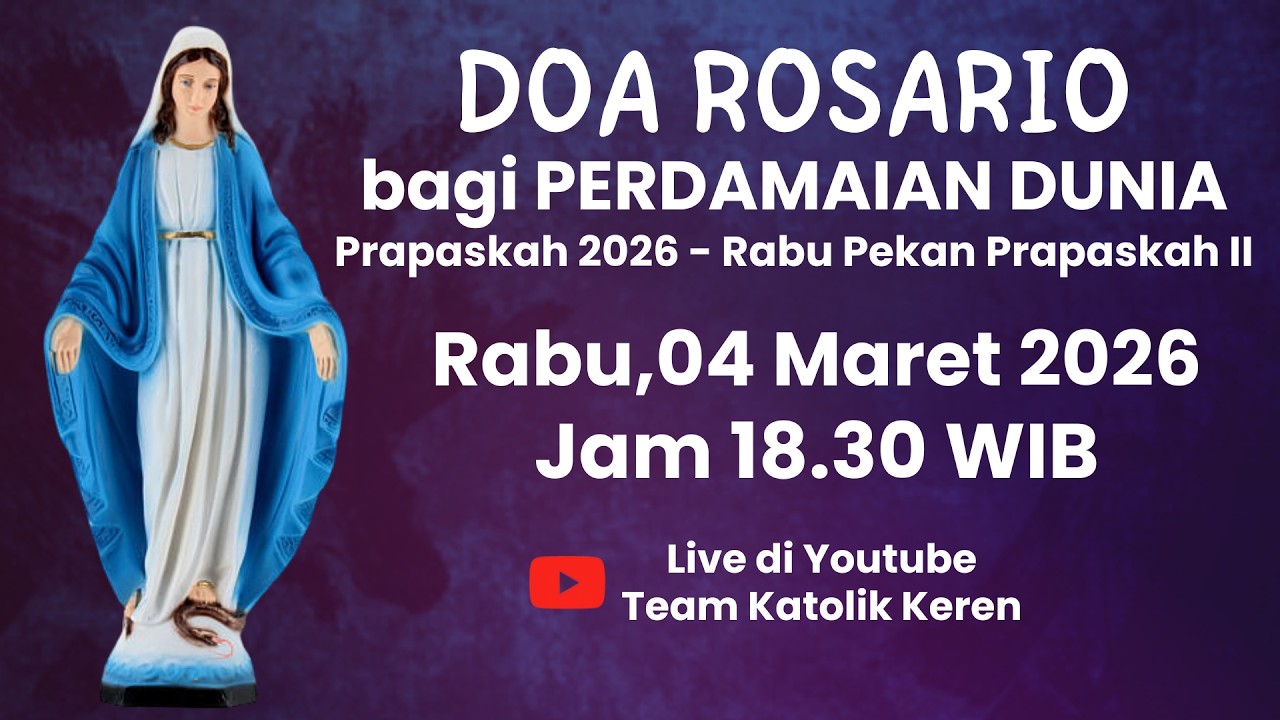 DOA ROSARIO
bagi PERDAMAIAN DUNIA
Prapaskah 2026 - Rabu Pekan Prapaskah II

Rabu,04 Maret 2026
Jam 18.30 WIB

Live di Youtube
Team Katolik Keren